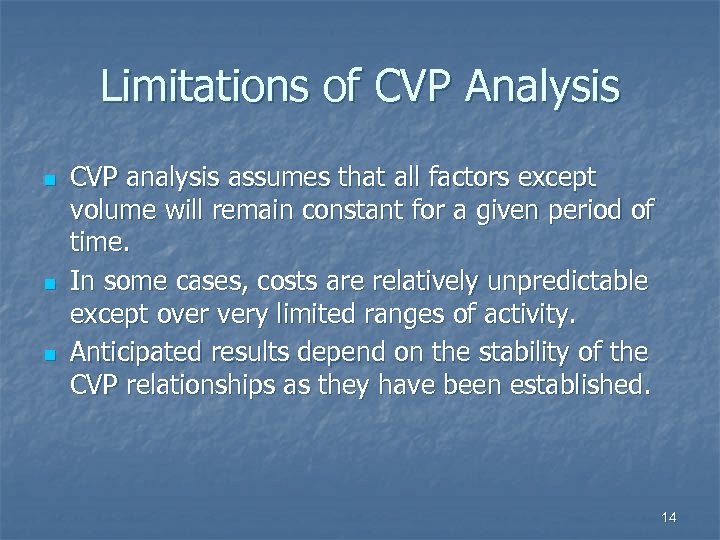 Limitations of CVP Analysis

- CVP analysis assumes that all factors except volume will remain constant for a given period of time.
- In some cases, costs are relatively unpredictable except over very limited ranges of activity.
- Anticipated results depend on the stability of the CVP relationships as they have been established.

14